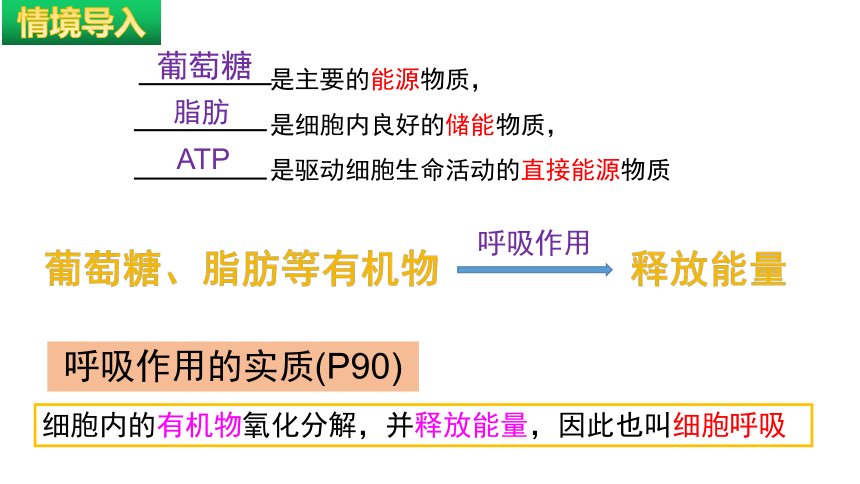 情境导入

葡萄糖是主要的能源物质，
脂肪是细胞内良好的储能物质，
ATP是驱动细胞生命活动的直接能源物质

葡萄糖、脂肪等有机物 呼吸作用 释放能量

呼吸作用的实质(P90)

细胞内的有机物氧化分解，并释放能量，因此也叫细胞呼吸